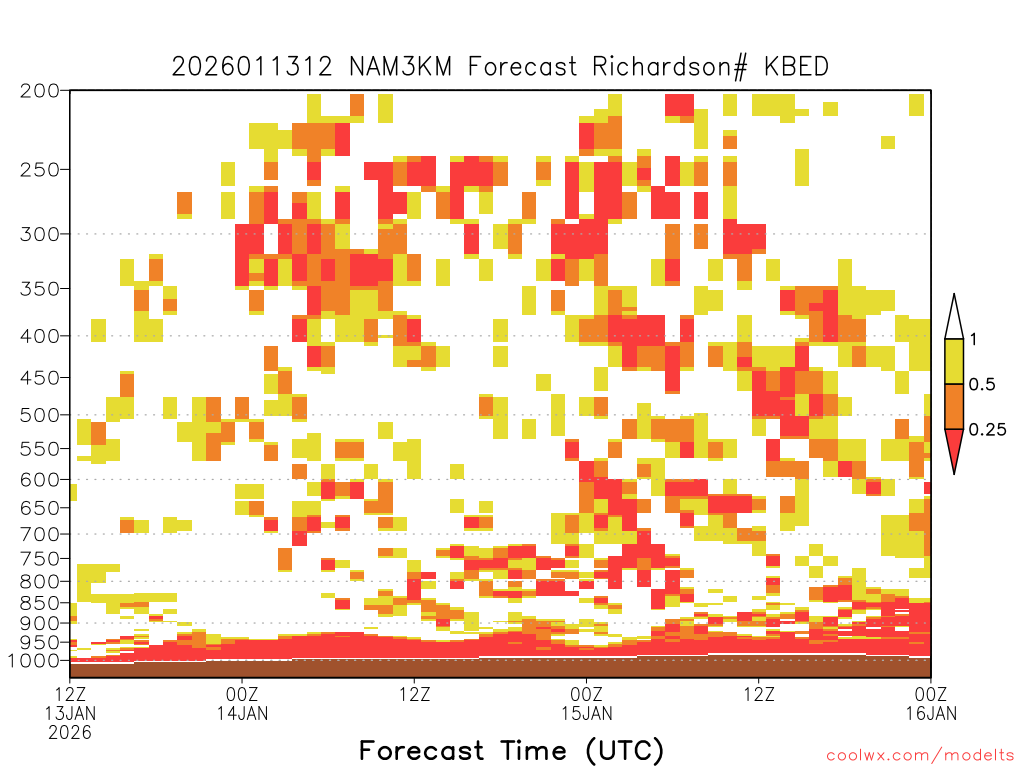 2026011312 NAM3KM Forecast Richardson# KBED

200
250
300
350
400
450
500
550
600
650
700
750
800
850
900
950
1000

1
0.5
0.25

12Z 13JAN 2026
00Z 14JAN
12Z
00Z 15JAN
12Z
00Z 16JAN

Forecast Time (UTC)

coolwx.com/modelts